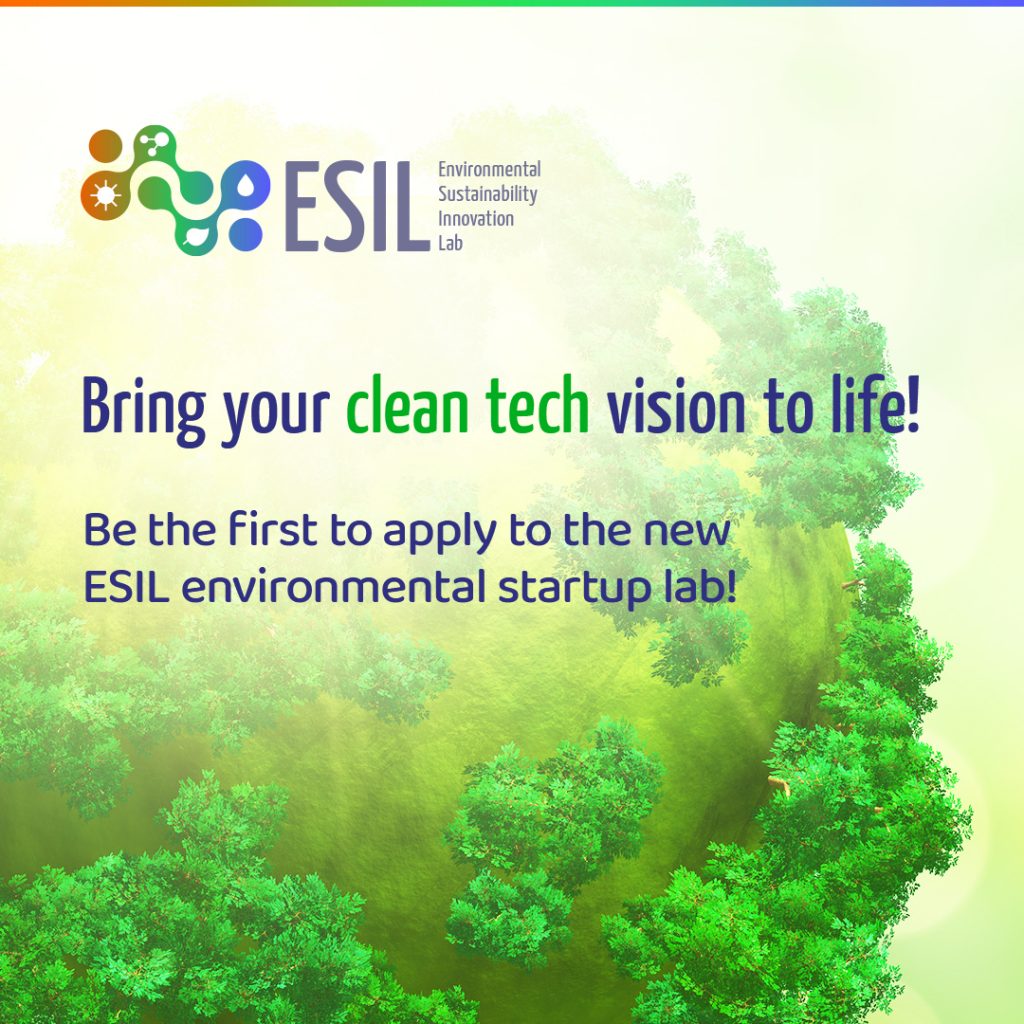 ESIL Environmental Sustainability Innovation Lab

Bring your clean tech vision to life!

Be the first to apply to the new ESIL environmental startup lab!